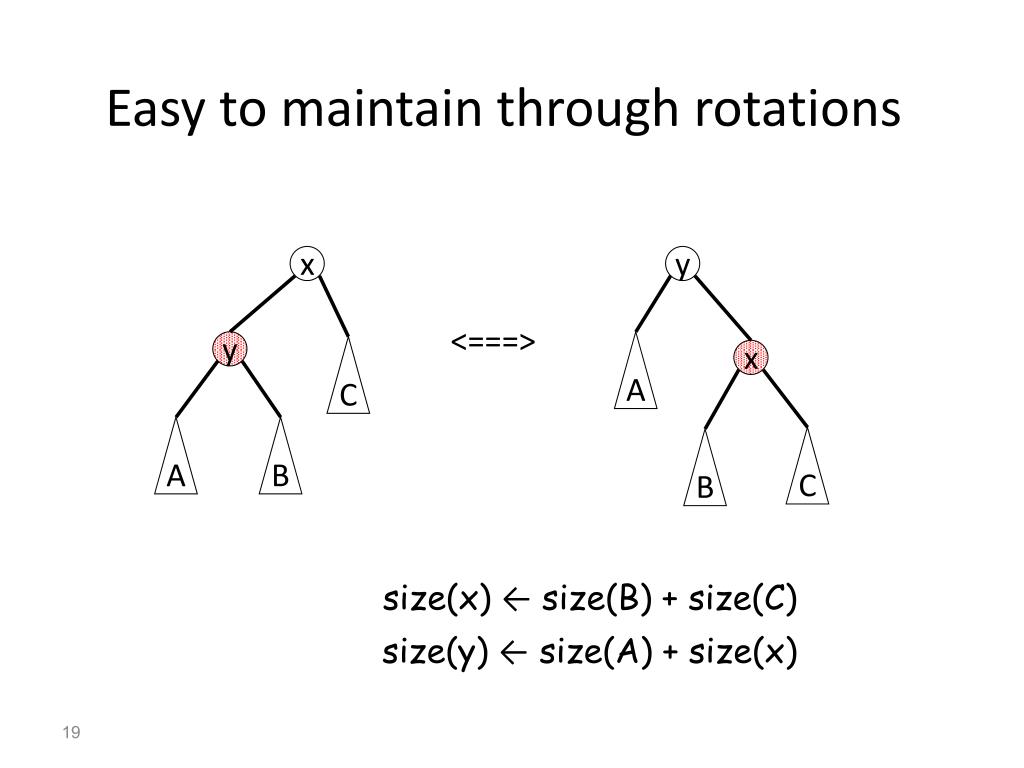 Easy to maintain through rotations

x

y

C

A

B

<===>

y

A

x

B

C

size(x) ← size(B) + size(C)

size(y) ← size(A) + size(x)

19